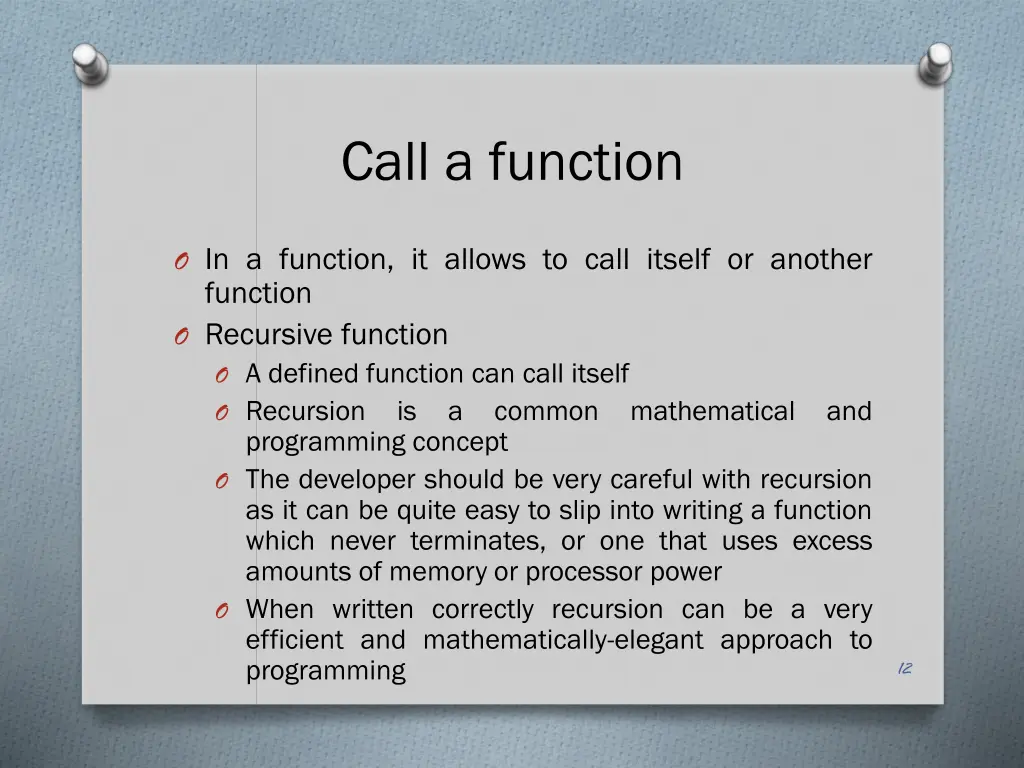 Call a function

O In a function, it allows to call itself or another function
O Recursive function
O A defined function can call itself
O Recursion is a common mathematical and programming concept
O The developer should be very careful with recursion as it can be quite easy to slip into writing a function which never terminates, or one that uses excess amounts of memory or processor power
O When written correctly recursion can be a very efficient and mathematically-elegant approach to programming

12